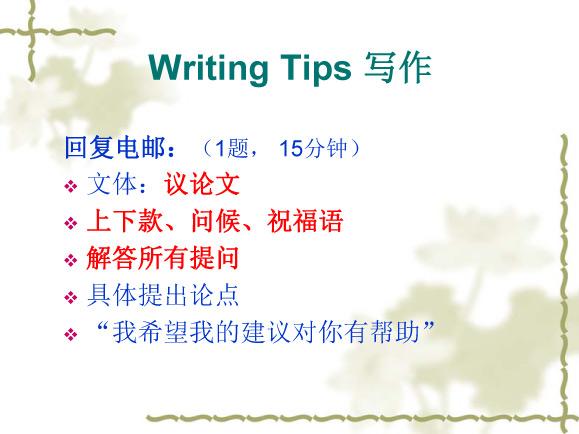 Writing Tips 写作

回复电邮：（1题， 15分钟）

❖ 文体：议论文
❖ 上下款、问候、祝福语
❖ 解答所有提问
❖ 具体提出论点
❖ “我希望我的建议对你有帮助”